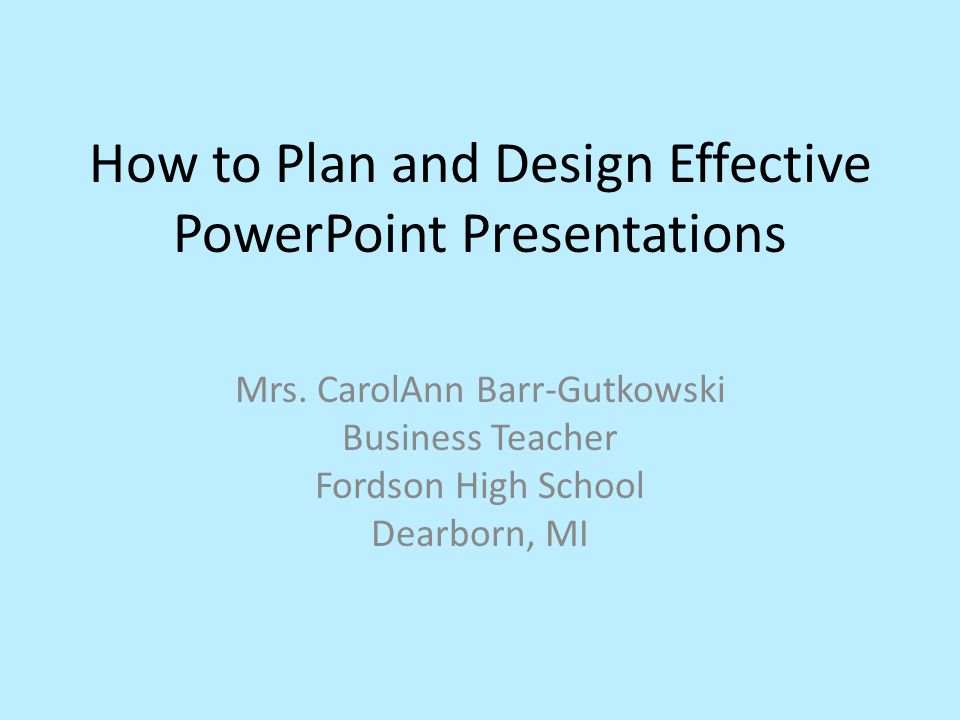 How to Plan and Design Effective PowerPoint Presentations

Mrs. CarolAnn Barr-Gutkowski
Business Teacher
Fordson High School
Dearborn, MI